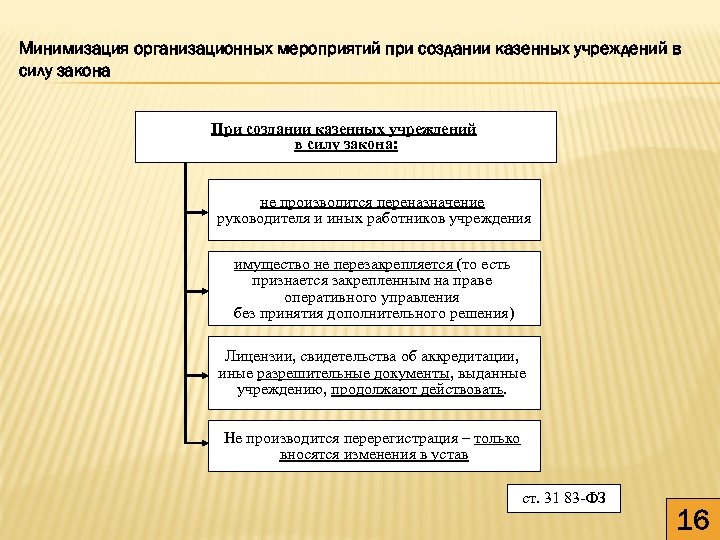 Минимизация организационных мероприятий при создании казенных учреждений в силу закона

При создании казенных учреждений в силу закона:

не производится переназначение руководителя и иных работников учреждения

имущество не перезакрепляется (то есть признается закрепленным на праве оперативного управления без принятия дополнительного решения)

Лицензии, свидетельства об аккредитации, иные разрешительные документы, выданные учреждению, продолжают действовать.

Не производится перерегистрация – только вносятся изменения в устав

ст. 31 83-ФЗ

16